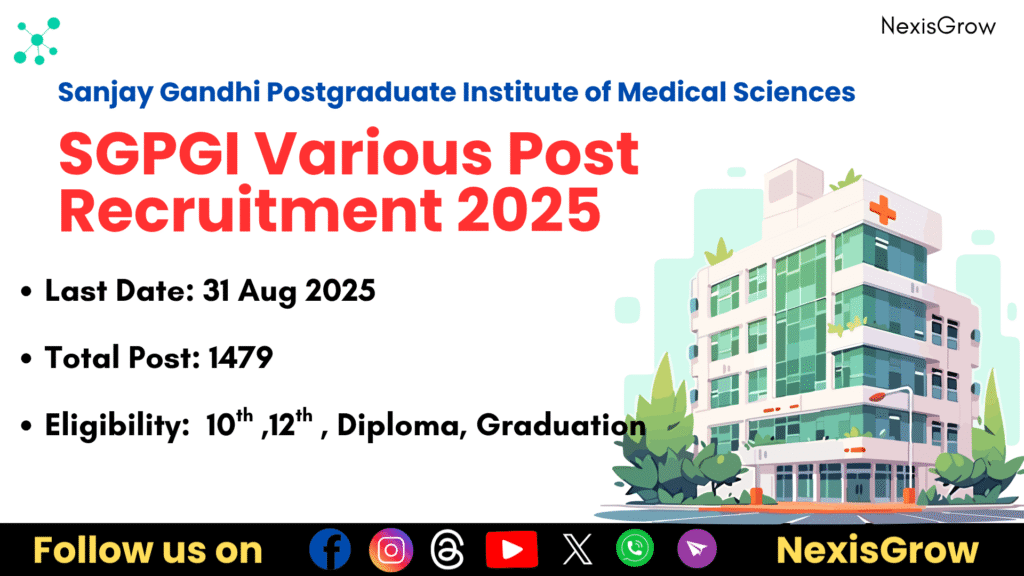 NexisGrow

Sanjay Gandhi Postgraduate Institute of Medical Sciences

SGPGI Various Post Recruitment 2025

• Last Date: 31 Aug 2025

• Total Post: 1479

• Eligibility: $10^{th}$ ,$12^{th}$ , Diploma, Graduation

Follow us on

NexisGrow